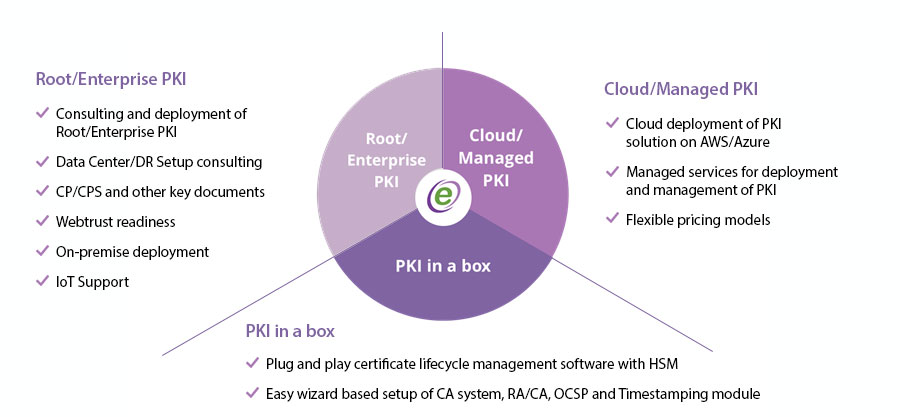 Root/Enterprise PKI

✓ Consulting and deployment of Root/Enterprise PKI
✓ Data Center/DR Setup consulting
✓ CP/CPS and other key documents
✓ Webtrust readiness
✓ On-premise deployment
✓ IoT Support

Root/ Enterprise PKI

Cloud/ Managed PKI

e

PKI in a box

Cloud/Managed PKI

✓ Cloud deployment of PKI solution on AWS/Azure
✓ Managed services for deployment and management of PKI
✓ Flexible pricing models

PKI in a box

✓ Plug and play certificate lifecycle management software with HSM
✓ Easy wizard based setup of CA system, RA/CA, OCSP and Timestamping module